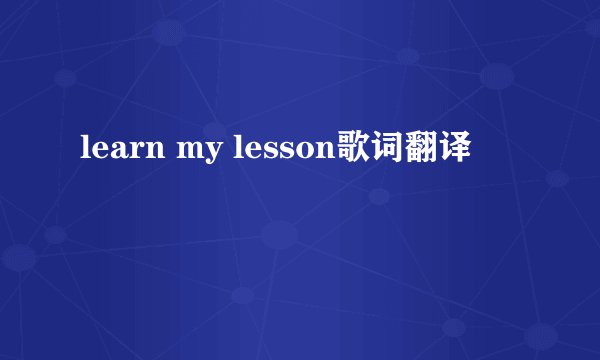 learn my lesson歌词翻译